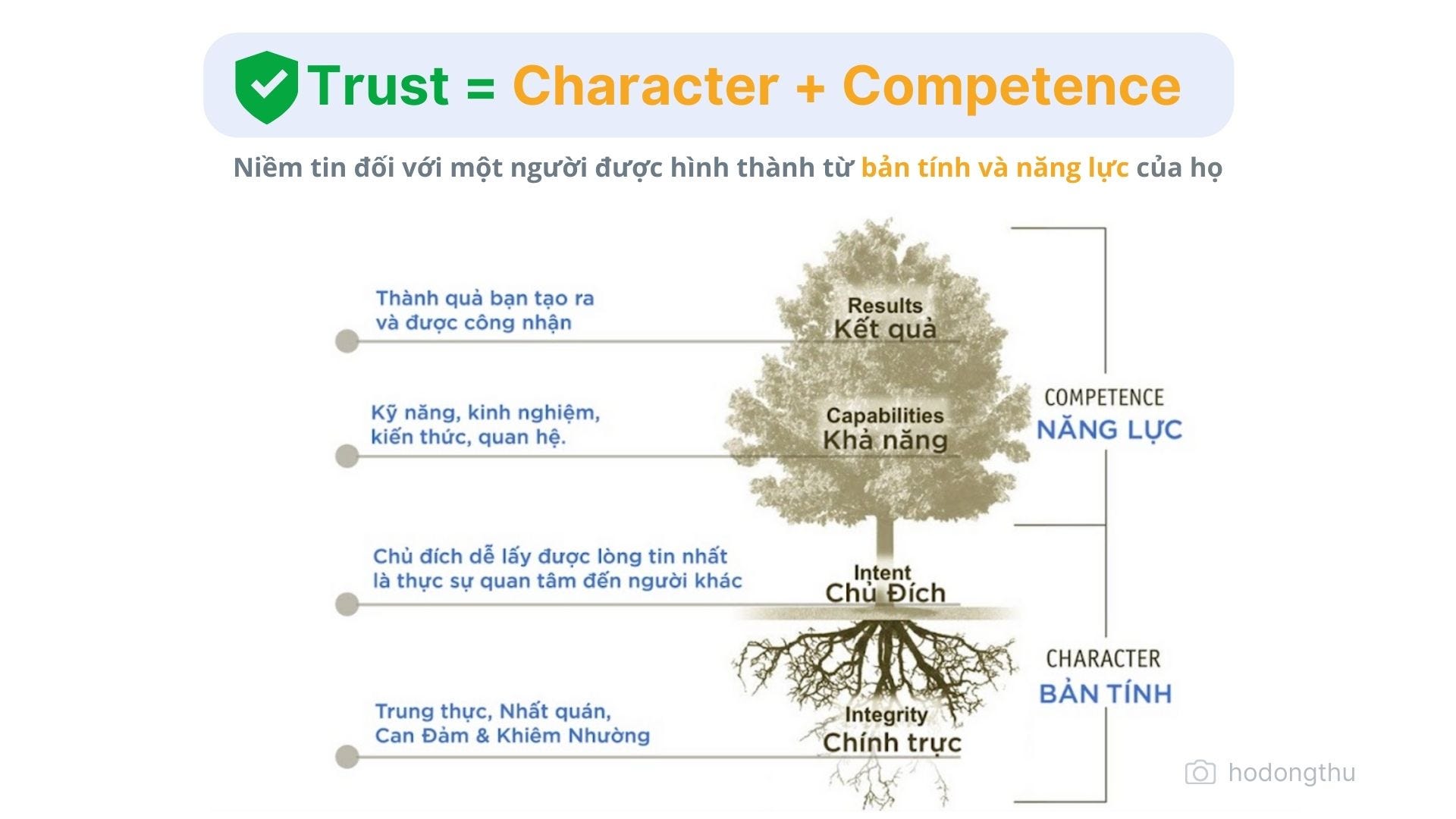 Trust = Character + Competence

Niềm tin đối với một người được hình thành từ bản tính và năng lực của họ

Thành quả bạn tạo ra và được công nhận

Results
Kết quả

Kỹ năng, kinh nghiệm, kiến thức, quan hệ.

Capabilities
Khả năng

COMPETENCE
NĂNG LỰC

Chủ đích dễ lấy được lòng tin nhất là thực sự quan tâm đến người khác

Intent
Chủ Đích

Trung thực, Nhất quán, Can Đảm & Khiêm Nhường

Integrity
Chính trực

CHARACTER
BẢN TÍNH

hodongthu